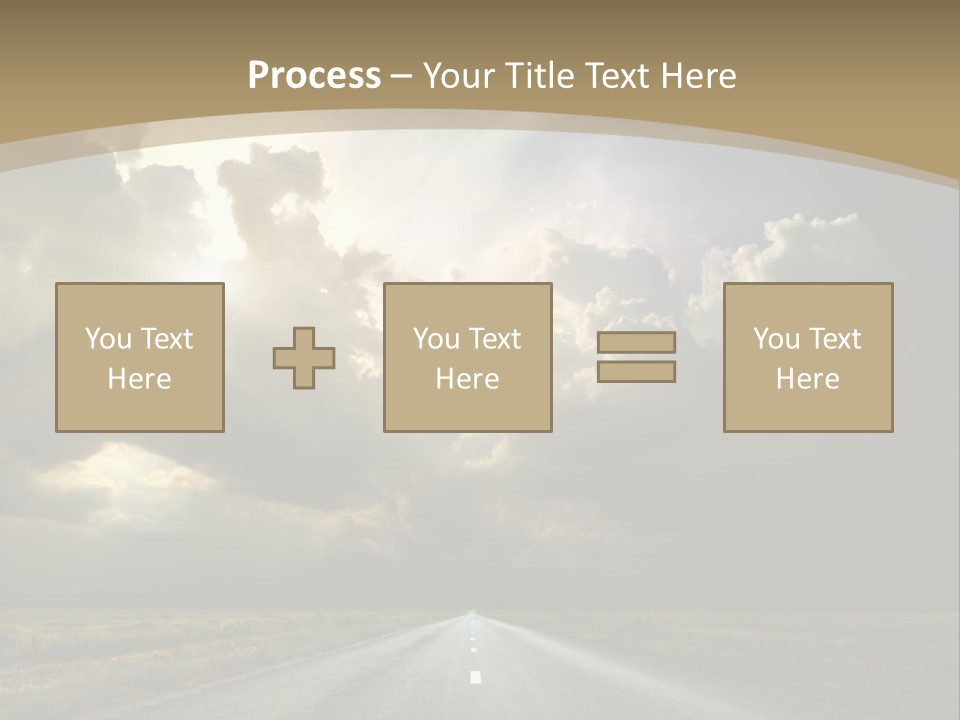 Process – Your Title Text Here

You Text Here

You Text Here

You Text Here